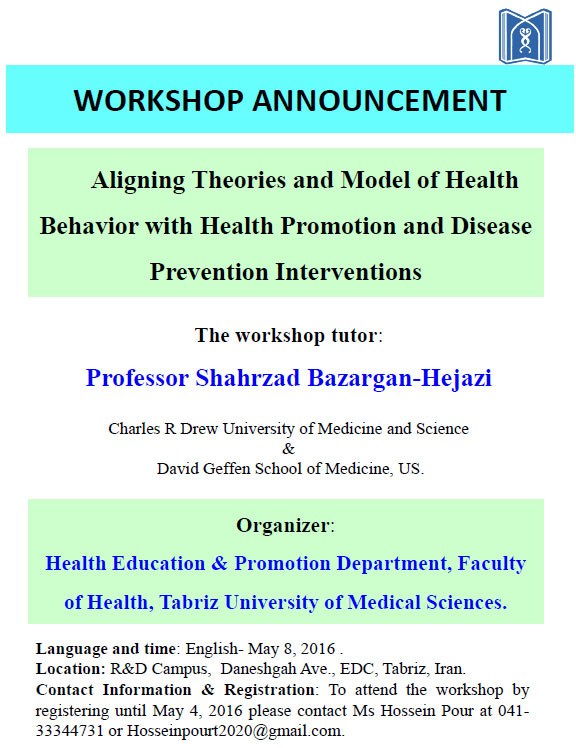 WORKSHOP ANNOUNCEMENT

Aligning Theories and Model of Health Behavior with Health Promotion and Disease Prevention Interventions

The workshop tutor:

Professor Shahrzad Bazargan-Hejazi

Charles R Drew University of Medicine and Science
&
David Geffen School of Medicine, US.

Organizer:

Health Education & Promotion Department, Faculty of Health, Tabriz University of Medical Sciences.

Language and time: English- May 8, 2016 .
Location: R&D Campus, Daneshgah Ave., EDC, Tabriz, Iran.
Contact Information & Registration: To attend the workshop by registering until May 4, 2016 please contact Ms Hossein Pour at 041-33344731 or Hosseinpourt2020@gmail.com.